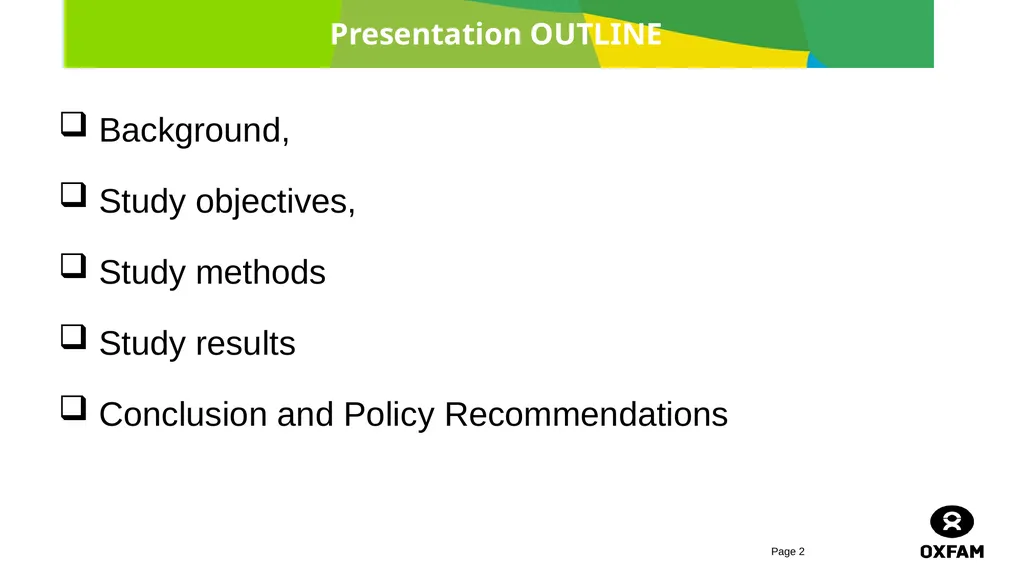 Presentation OUTLINE

☐ Background,

☐ Study objectives,

☐ Study methods

☐ Study results

☐ Conclusion and Policy Recommendations

Page 2

OXFAM